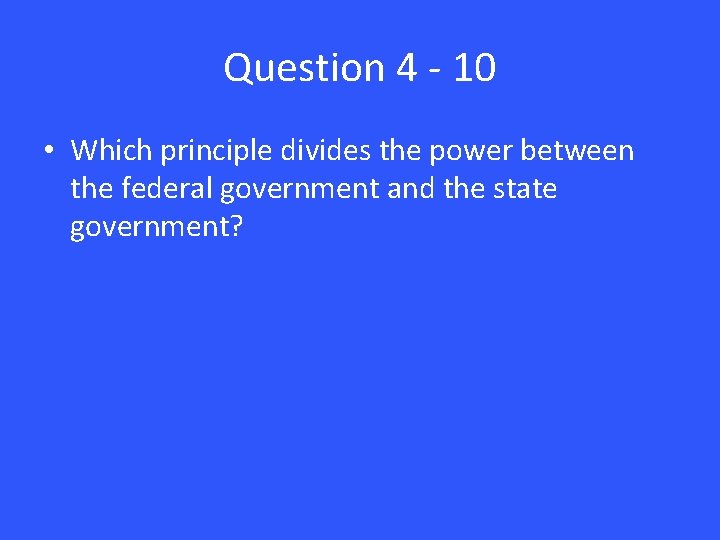 Question 4 - 10

• Which principle divides the power between the federal government and the state government?